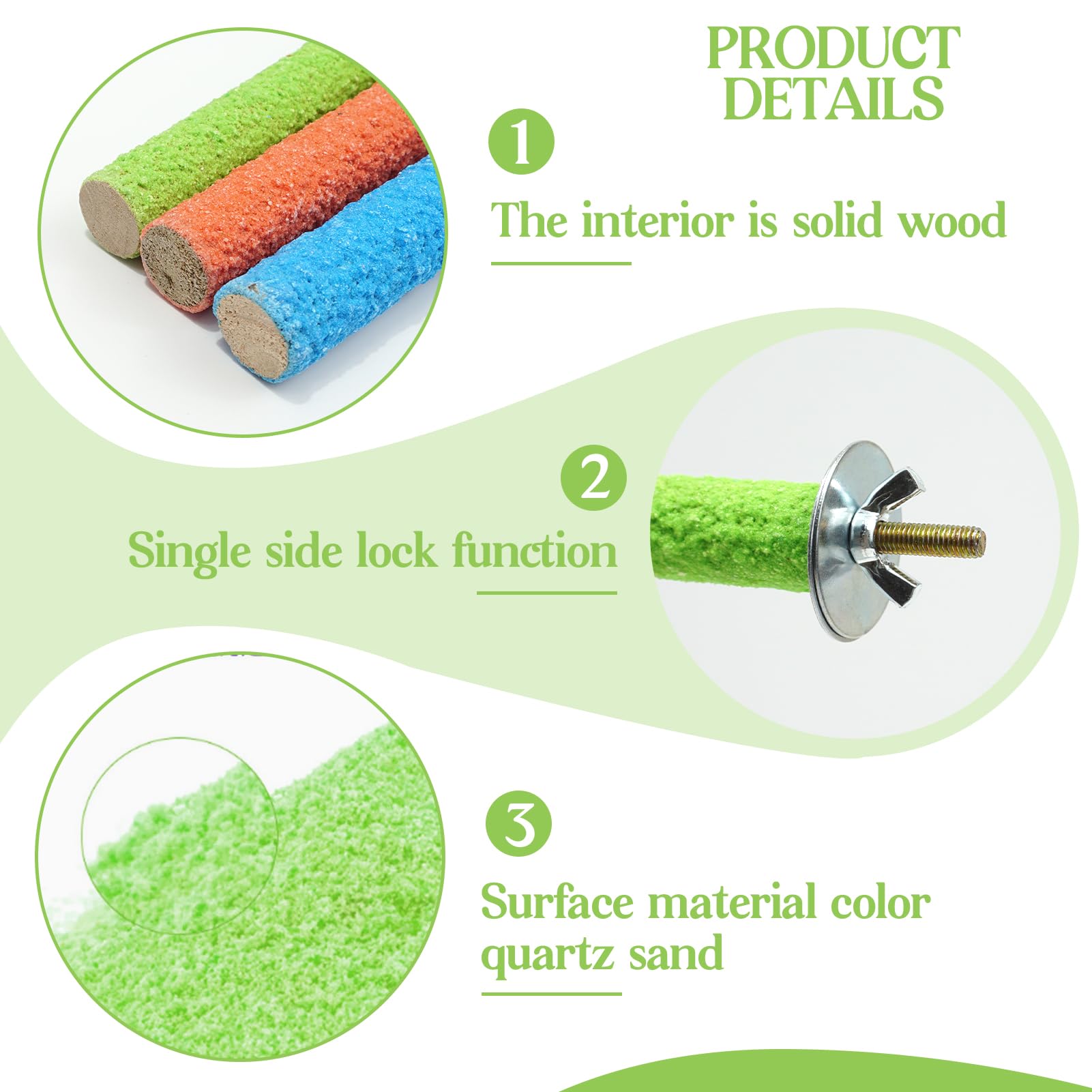 PRODUCT DETAILS

1

The interior is solid wood

2

Single side lock function

3

Surface material color quartz sand